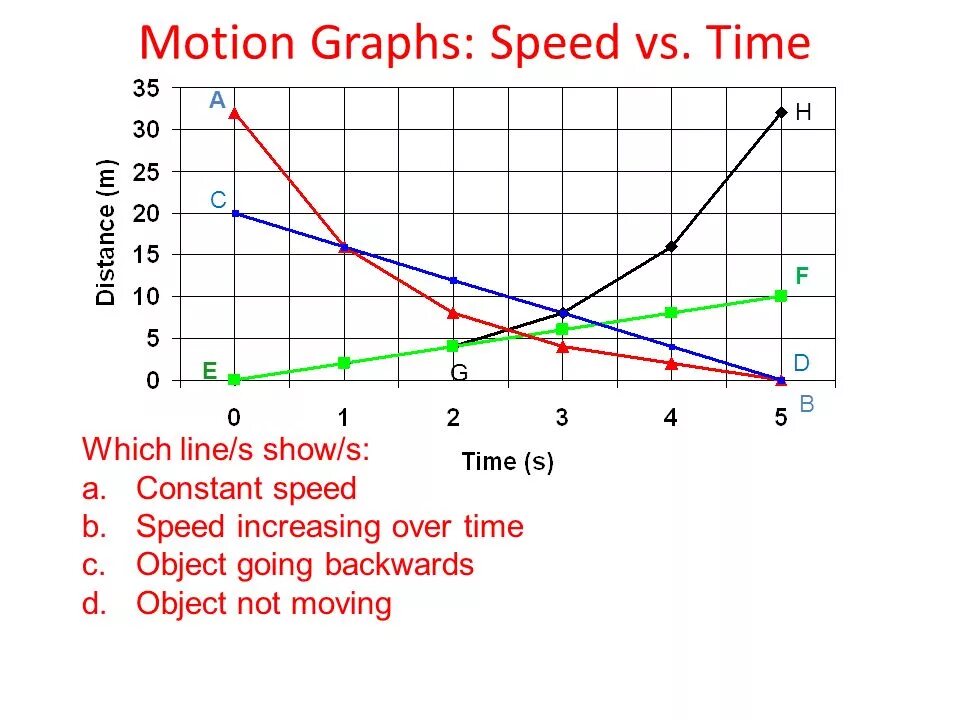 Motion Graphs: Speed vs. Time

35
30
25
20
15
10
5
0

Distance (m)

A
H
C
F
E
G
D
B

0 1 2 3 4 5

Time (s)

Which line/s show/s:
a. Constant speed
b. Speed increasing over time
c. Object going backwards
d. Object not moving